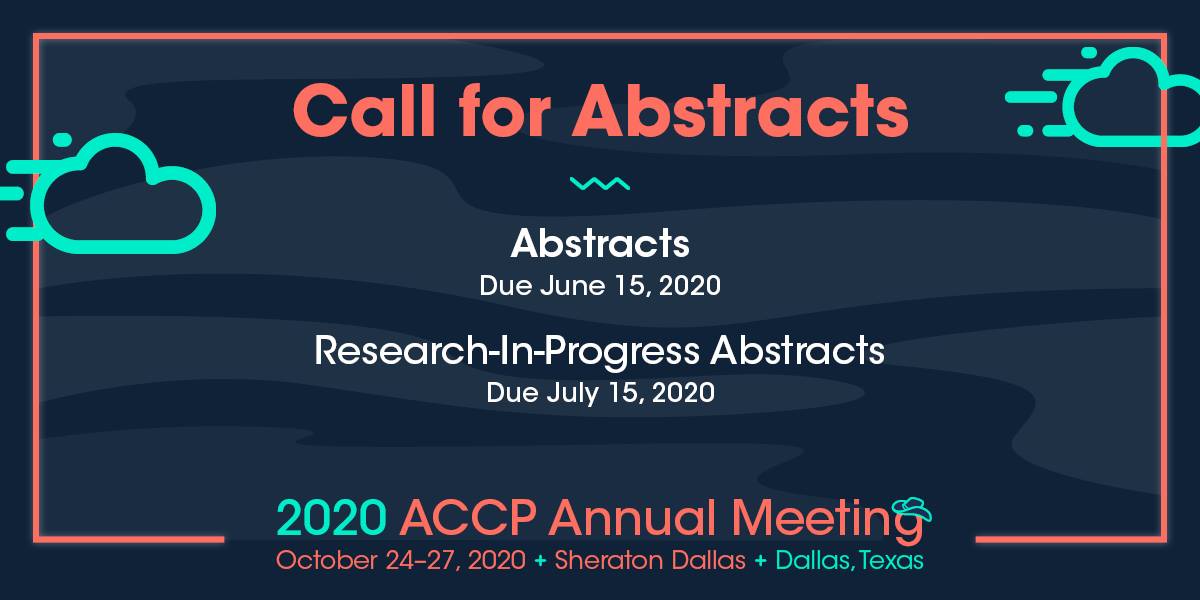 Call for Abstracts

Abstracts
Due June 15, 2020

Research-In-Progress Abstracts
Due July 15, 2020

2020 ACCP Annual Meeting
October 24–27, 2020 + Sheraton Dallas + Dallas, Texas